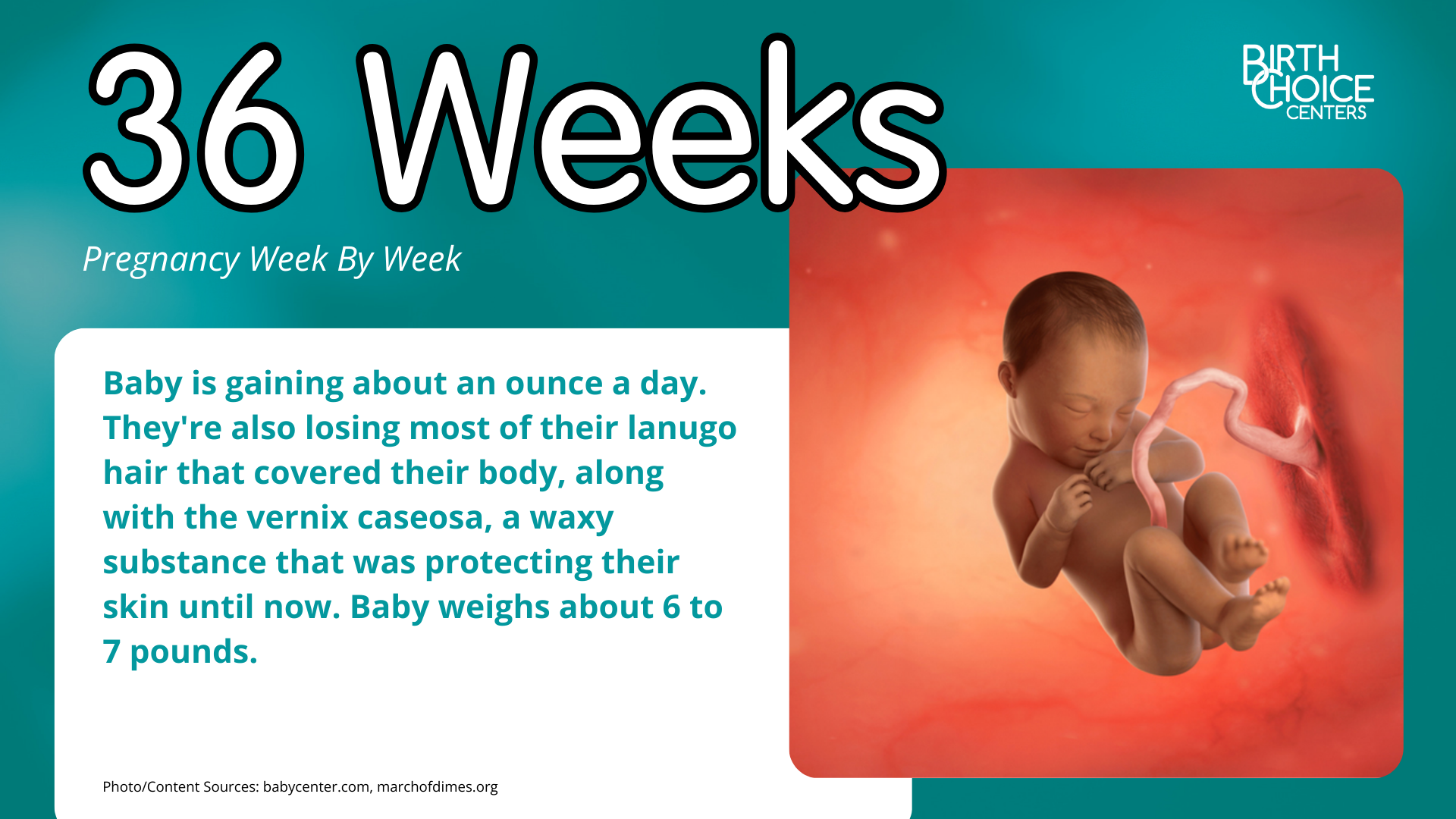 36 Weeks

BIRTH CHOICE CENTERS

Pregnancy Week By Week

Baby is gaining about an ounce a day. They're also losing most of their lanugo hair that covered their body, along with the vernix caseosa, a waxy substance that was protecting their skin until now. Baby weighs about 6 to 7 pounds.

Photo/Content Sources: babycenter.com, marchofdimes.org